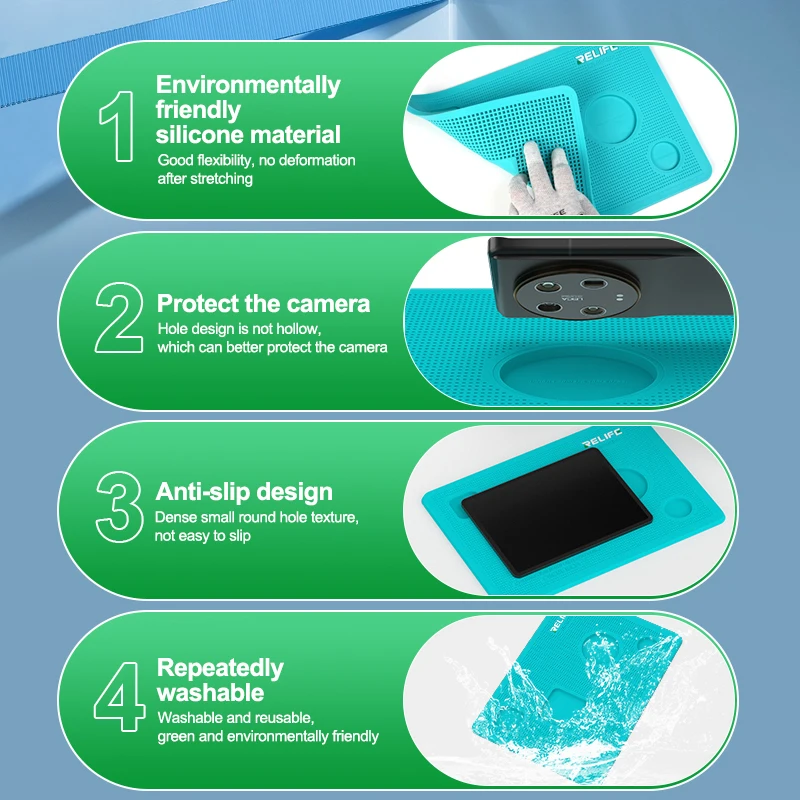 1

Environmentally friendly silicone material

Good flexibility, no deformation after stretching

RELIFE

2

Protect the camera

Hole design is not hollow, which can better protect the camera

3

Anti-slip design

Dense small round hole texture, not easy to slip

RELIFE

4

Repeatedly washable

Washable and reusable, green and environmentally friendly

RELIFE